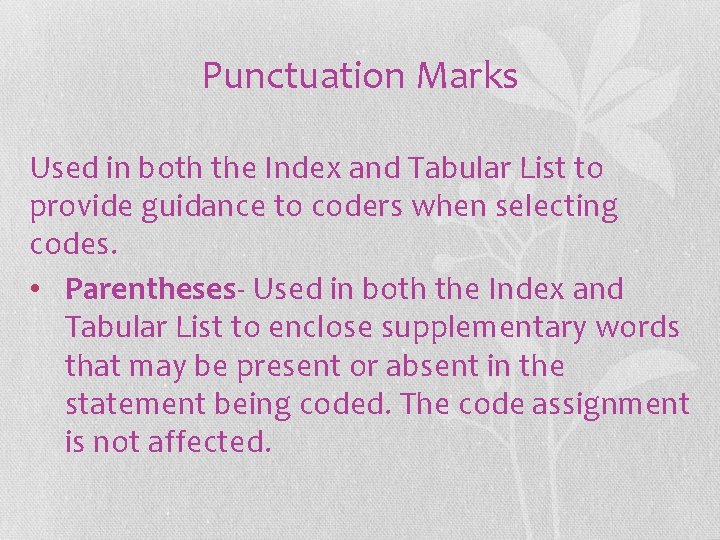 Punctuation Marks

Used in both the Index and Tabular List to provide guidance to coders when selecting codes.

• Parentheses- Used in both the Index and Tabular List to enclose supplementary words that may be present or absent in the statement being coded. The code assignment is not affected.